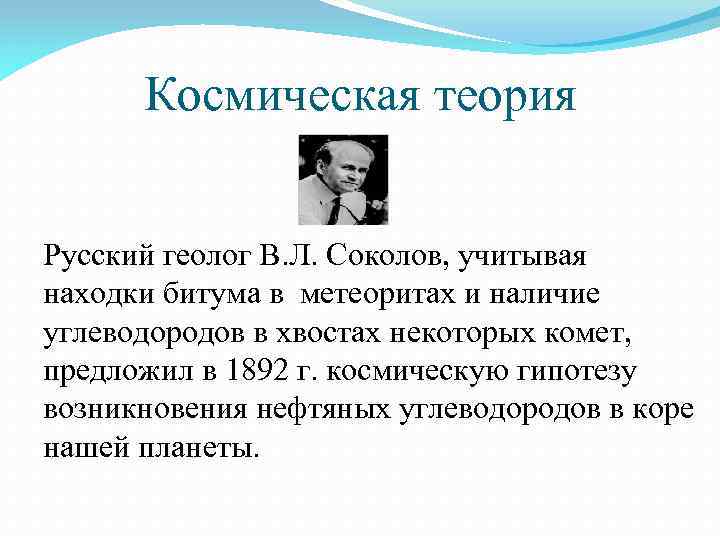 Космическая теория

Русский геолог В.Л. Соколов, учитывая находки битума в метеоритах и наличие углеводородов в хвостах некоторых комет, предложил в 1892 г. космическую гипотезу возникновения нефтяных углеводородов в коре нашей планеты.